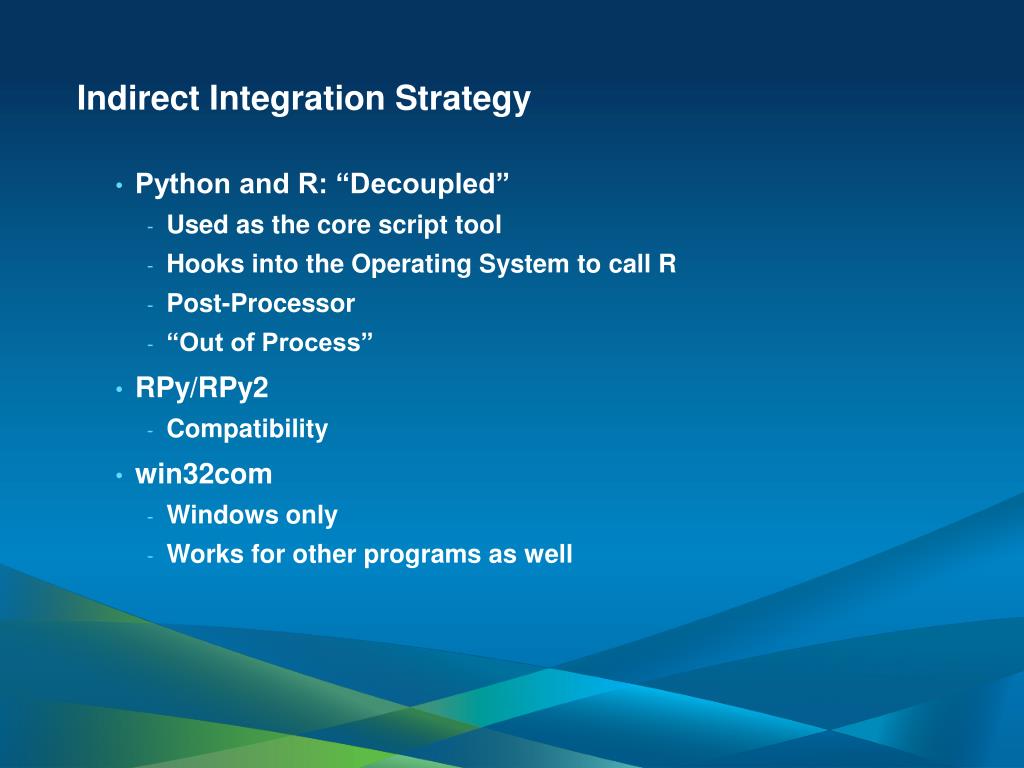 Indirect Integration Strategy

• Python and R: “Decoupled”
- Used as the core script tool
- Hooks into the Operating System to call R
- Post-Processor
- “Out of Process”
• RPy/RPy2
- Compatibility
• win32com
- Windows only
- Works for other programs as well